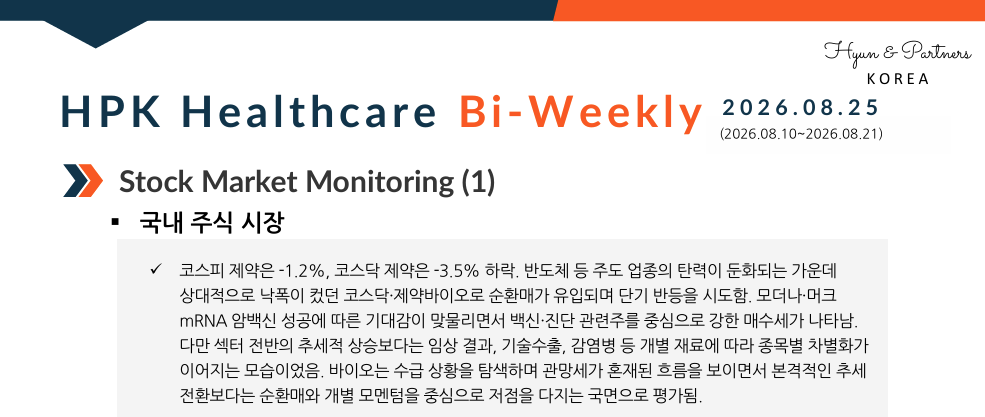 Hyun & Partners
KOREA

HPK Healthcare Bi-Weekly

2026.08.25
(2026.08.10~2026.08.21)

Stock Market Monitoring (1)

▪ 국내 주식 시장

✓ 코스피 제약은 -1.2%, 코스닥 제약은 -3.5% 하락. 반도체 등 주도 업종의 탄력이 둔화되는 가운데 상대적으로 낙폭이 컸던 코스닥·제약바이오로 순환매가 유입되며 단기 반등을 시도함. 모더나·머크 mRNA 암백신 성공에 따른 기대감이 맞물리면서 백신·진단 관련주를 중심으로 강한 매수세가 나타남. 다만 섹터 전반의 추세적 상승보다는 임상 결과, 기술수출, 감염병 등 개별 재료에 따라 종목별 차별화가 이어지는 모습이었음. 바이오는 수급 상황을 탐색하며 관망세가 혼재된 흐름을 보이면서 본격적인 추세 전환보다는 순환매와 개별 모멘텀을 중심으로 저점을 다지는 국면으로 평가됨.